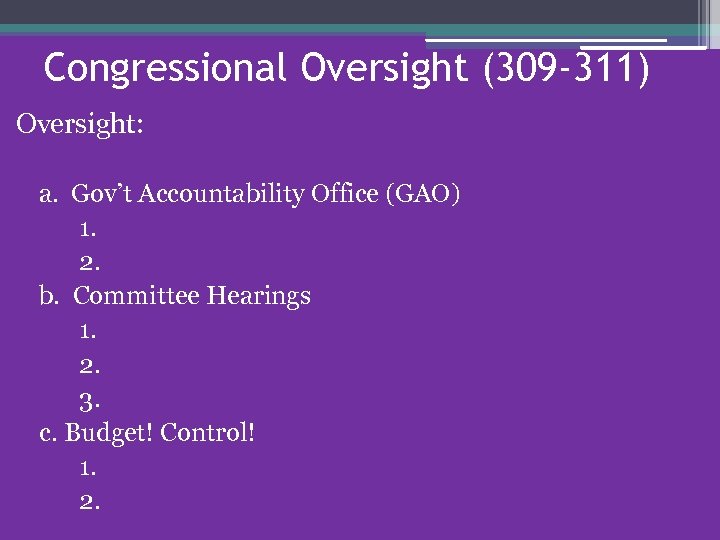 Congressional Oversight (309-311)

Oversight:

a. Gov't Accountability Office (GAO)
1.
2.
b. Committee Hearings
1.
2.
3.
c. Budget! Control!
1.
2.